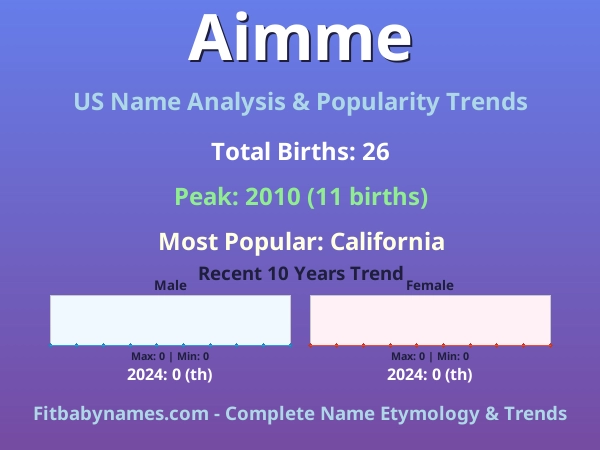 Aimme

US Name Analysis & Popularity Trends

Total Births: 26

Peak: 2010 (11 births)

Most Popular: California

Recent 10 Years Trend

Male

Max: 0 | Min: 0

2024: 0 (th)

Female

Max: 0 | Min: 0

2024: 0 (th)

Fitbabynames.com - Complete Name Etymology & Trends